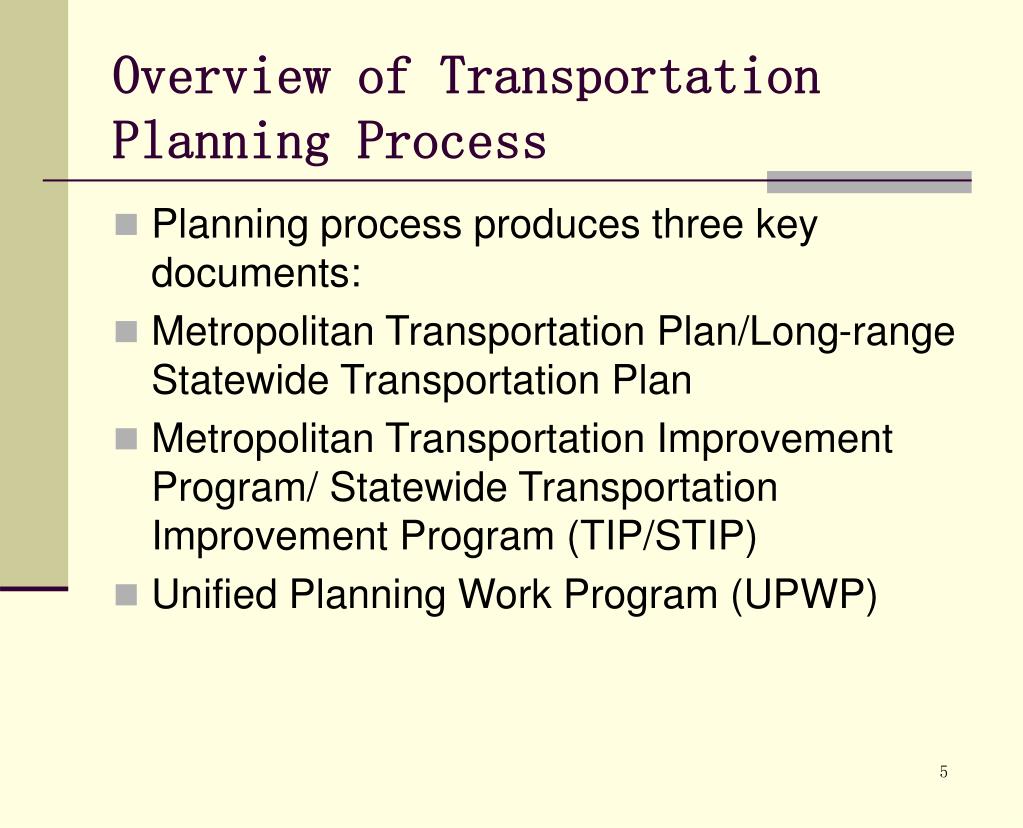 Overview of Transportation Planning Process

Planning process produces three key documents:

Metropolitan Transportation Plan/Long-range Statewide Transportation Plan

Metropolitan Transportation Improvement Program/ Statewide Transportation Improvement Program (TIP/STIP)

Unified Planning Work Program (UPWP)

5